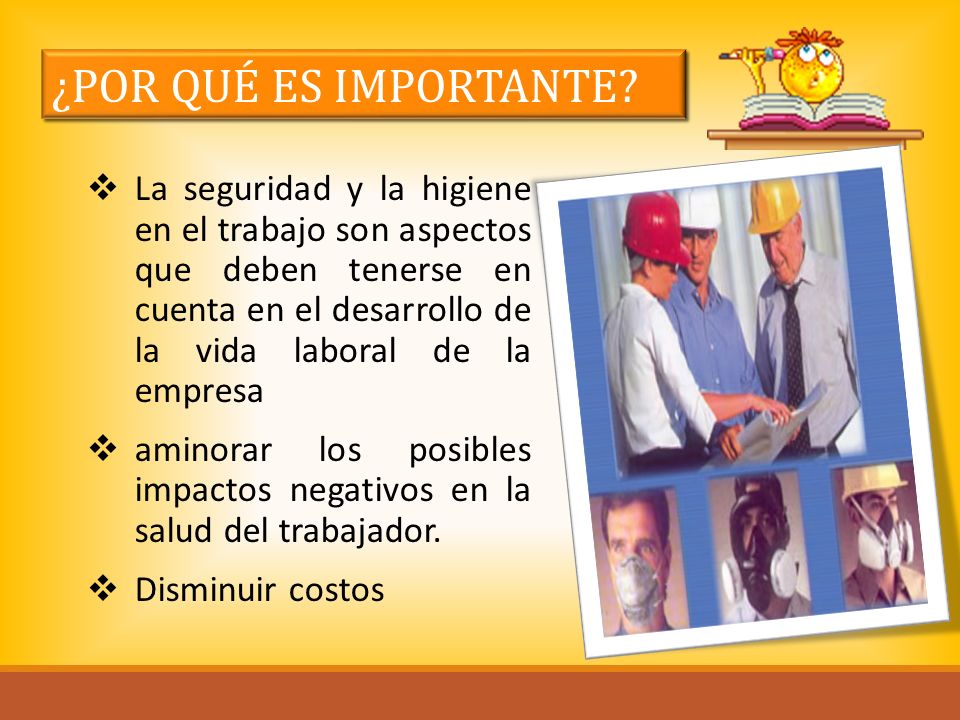 ¿POR QUÉ ES IMPORTANTE?

❖ La seguridad y la higiene en el trabajo son aspectos que deben tenerse en cuenta en el desarrollo de la vida laboral de la empresa

❖ aminorar los posibles impactos negativos en la salud del trabajador.

❖ Disminuir costos